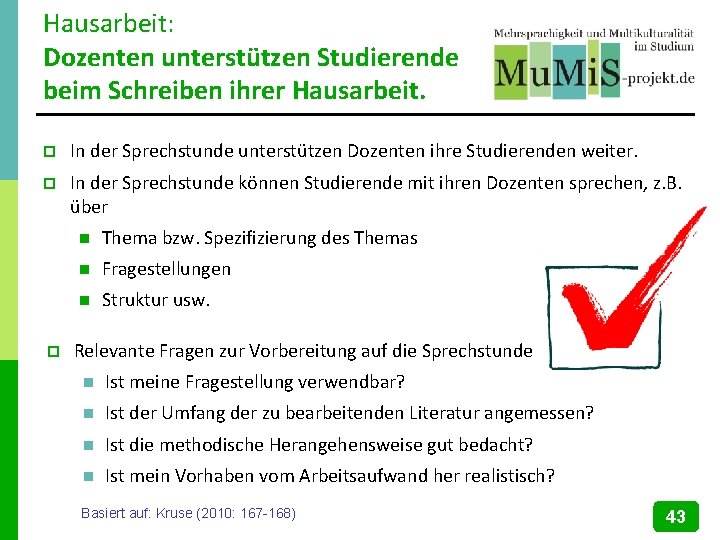 Hausarbeit:
Dozenten unterstützen Studierende beim Schreiben ihrer Hausarbeit.

Mehrsprachigkeit und Multikulturalität im Studium
MuMiS-projekt.de

In der Sprechstunde unterstützen Dozenten ihre Studierenden weiter.

In der Sprechstunde können Studierende mit ihren Dozenten sprechen, z.B. über

Thema bzw. Spezifizierung des Themas

Fragestellungen

Struktur usw.

Relevante Fragen zur Vorbereitung auf die Sprechstunde

Ist meine Fragestellung verwendbar?

Ist der Umfang der zu bearbeitenden Literatur angemessen?

Ist die methodische Herangehensweise gut bedacht?

Ist mein Vorhaben vom Arbeitsaufwand her realistisch?

Basiert auf: Kruse (2010: 167-168)

43